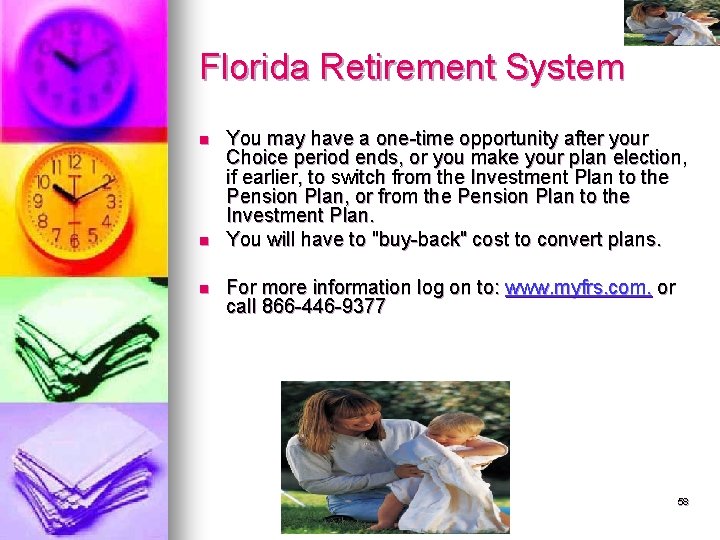 Florida Retirement System

- You may have a one-time opportunity after your Choice period ends, or you make your plan election, if earlier, to switch from the Investment Plan to the Pension Plan, or from the Pension Plan to the Investment Plan.
- You will have to "buy-back" cost to convert plans.
- For more information log on to: www.myfrs.com. or call 866-446-9377

58